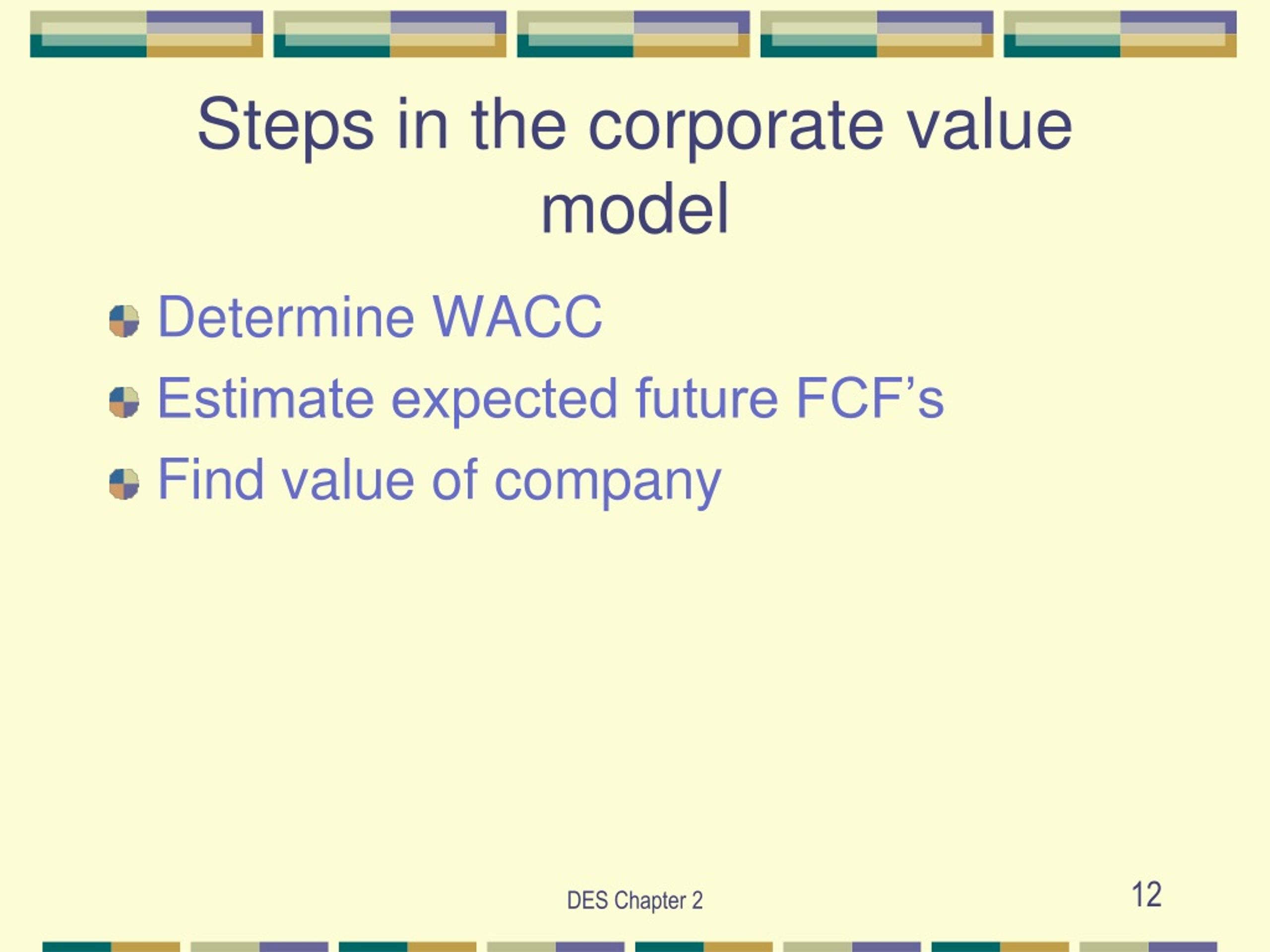 Steps in the corporate value model

Determine WACC
Estimate expected future FCF’s
Find value of company

DES Chapter 2

12